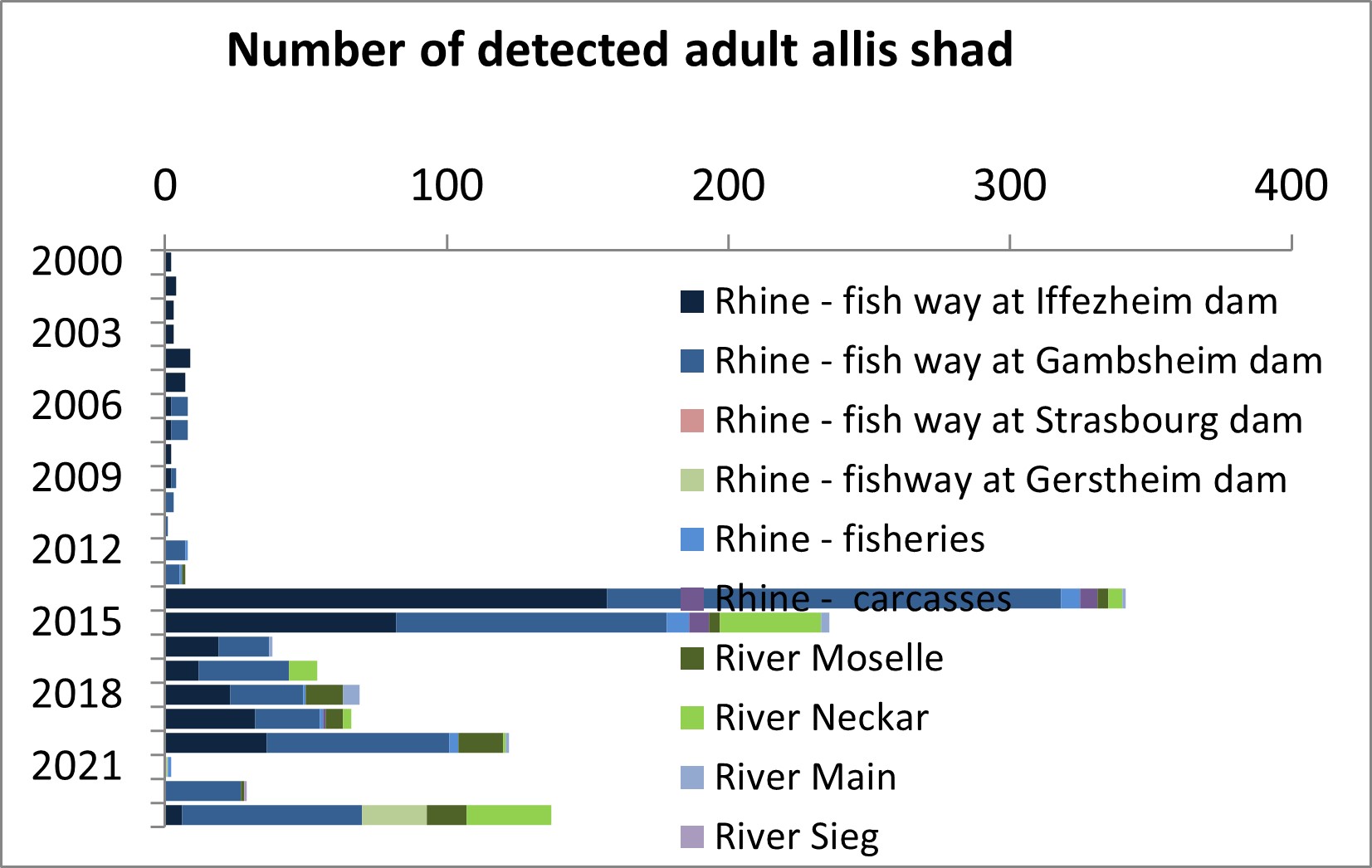 Number of detected adult allis shad

0
100
200
300
400

2000
2003
2006
2009
2012
2015
2018
2021

Rhine - fish way at Iffezheim dam
Rhine - fish way at Gambsheim dam
Rhine - fish way at Strasbourg dam
Rhine - fishway at Gerstheim dam
Rhine - fisheries
Rhine - carcasses
River Moselle
River Neckar
River Main
River Sieg